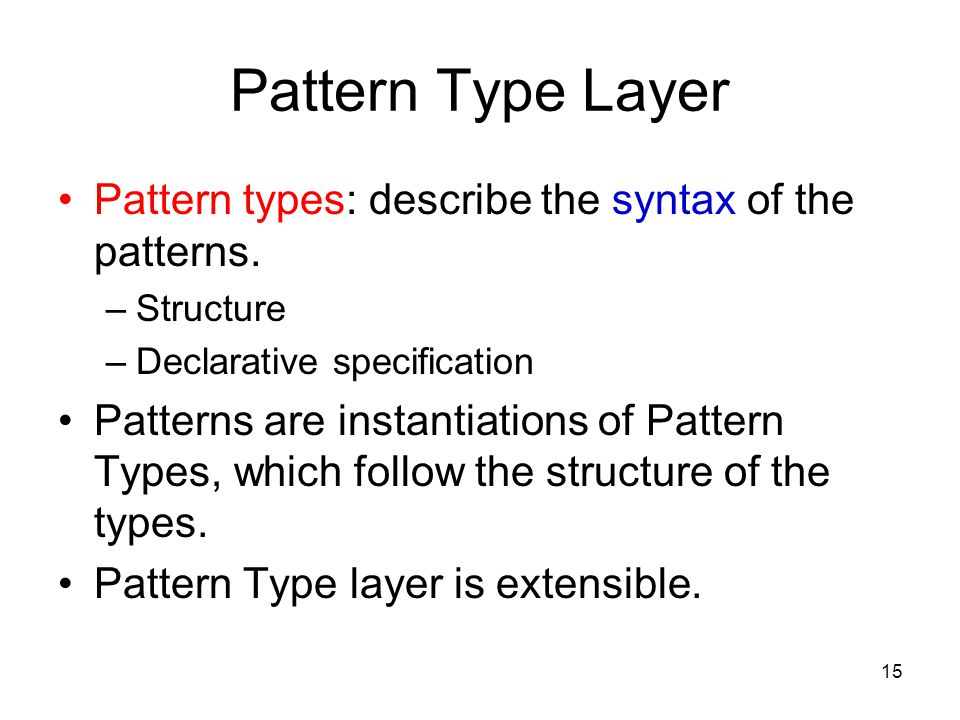 Pattern Type Layer

• Pattern types: describe the syntax of the patterns.
– Structure
– Declarative specification
• Patterns are instantiations of Pattern Types, which follow the structure of the types.
• Pattern Type layer is extensible.

15